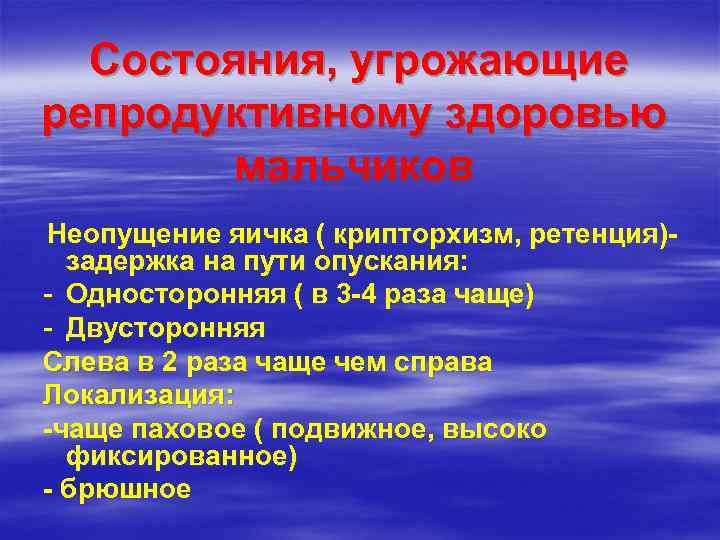 Состояния, угрожающие репродуктивному здоровью мальчиков

Неопущение яичка ( крипторхизм, ретенция)- задержка на пути опускания:

- Односторонняя ( в 3-4 раза чаще)

- Двусторонняя

Слева в 2 раза чаще чем справа

Локализация:

-чаще паховое ( подвижное, высоко фиксированное)

- брюшное